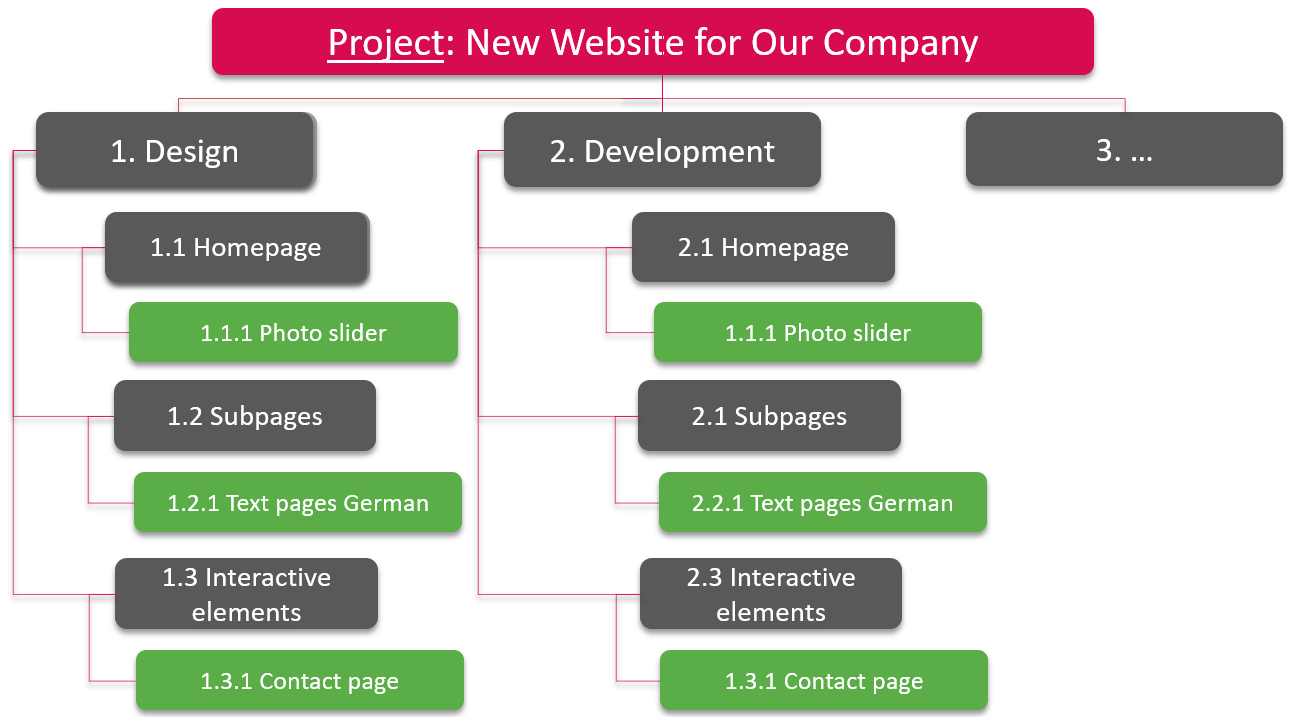 Project: New Website for Our Company

1. Design

1.1 Homepage

1.1.1 Photo slider

1.2 Subpages

1.2.1 Text pages German

1.3 Interactive elements

1.3.1 Contact page

2. Development

2.1 Homepage

1.1.1 Photo slider

2.1 Subpages

2.2.1 Text pages German

2.3 Interactive elements

1.3.1 Contact page

3. ...